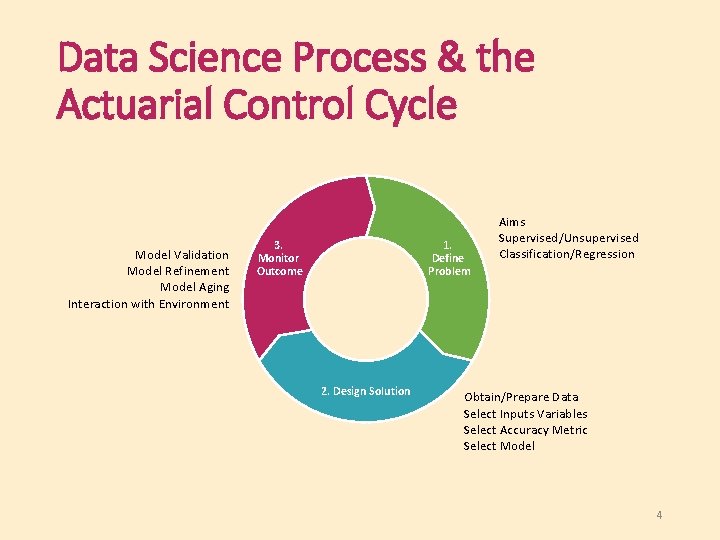 Data Science Process & the Actuarial Control Cycle

Model Validation
Model Refinement
Model Aging
Interaction with Environment

3.
Monitor
Outcome

1.
Define
Problem

Aims
Supervised/Unsupervised
Classification/Regression

2. Design Solution

Obtain/Prepare Data
Select Inputs Variables
Select Accuracy Metric
Select Model

4